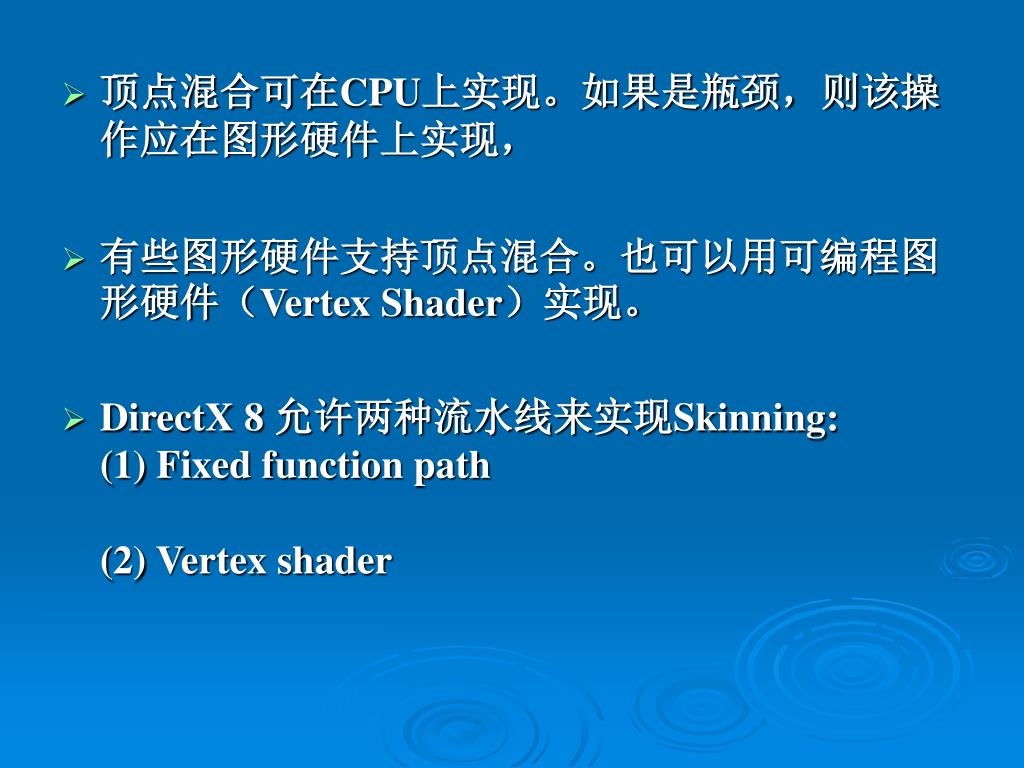 ➢ 顶点混合可在CPU上实现。如果是瓶颈，则该操作应在图形硬件上实现，

➢ 有些图形硬件支持顶点混合。也可以用可编程图形硬件（Vertex Shader）实现。

➢ DirectX 8 允许两种流水线来实现Skinning:
(1) Fixed function path

(2) Vertex shader